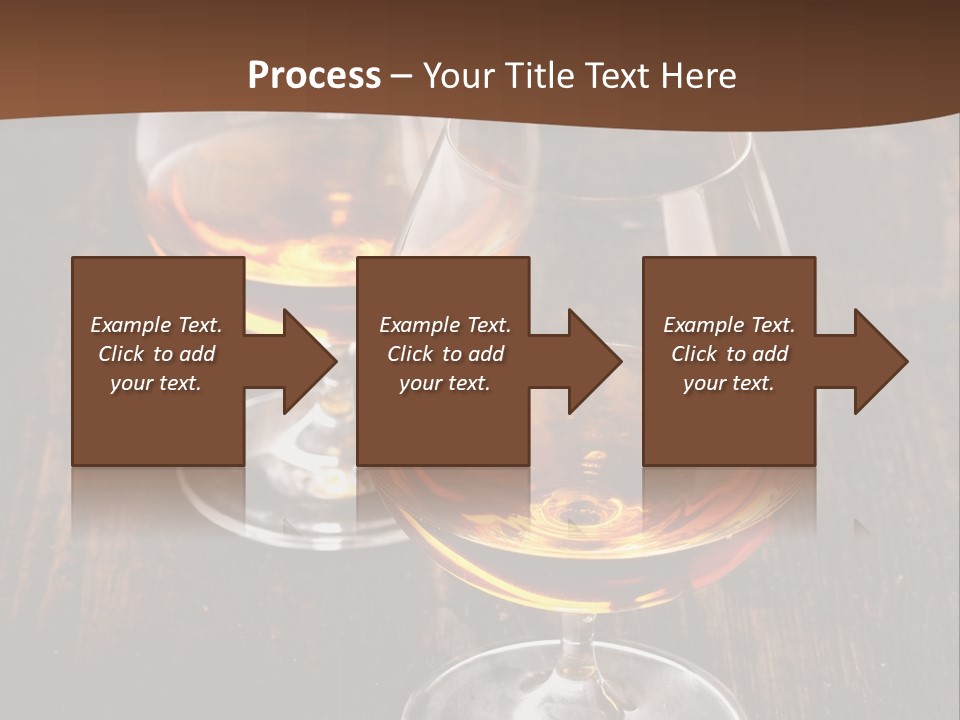 Process – Your Title Text Here

Example Text. Click to add your text.

Example Text. Click to add your text.

Example Text. Click to add your text.